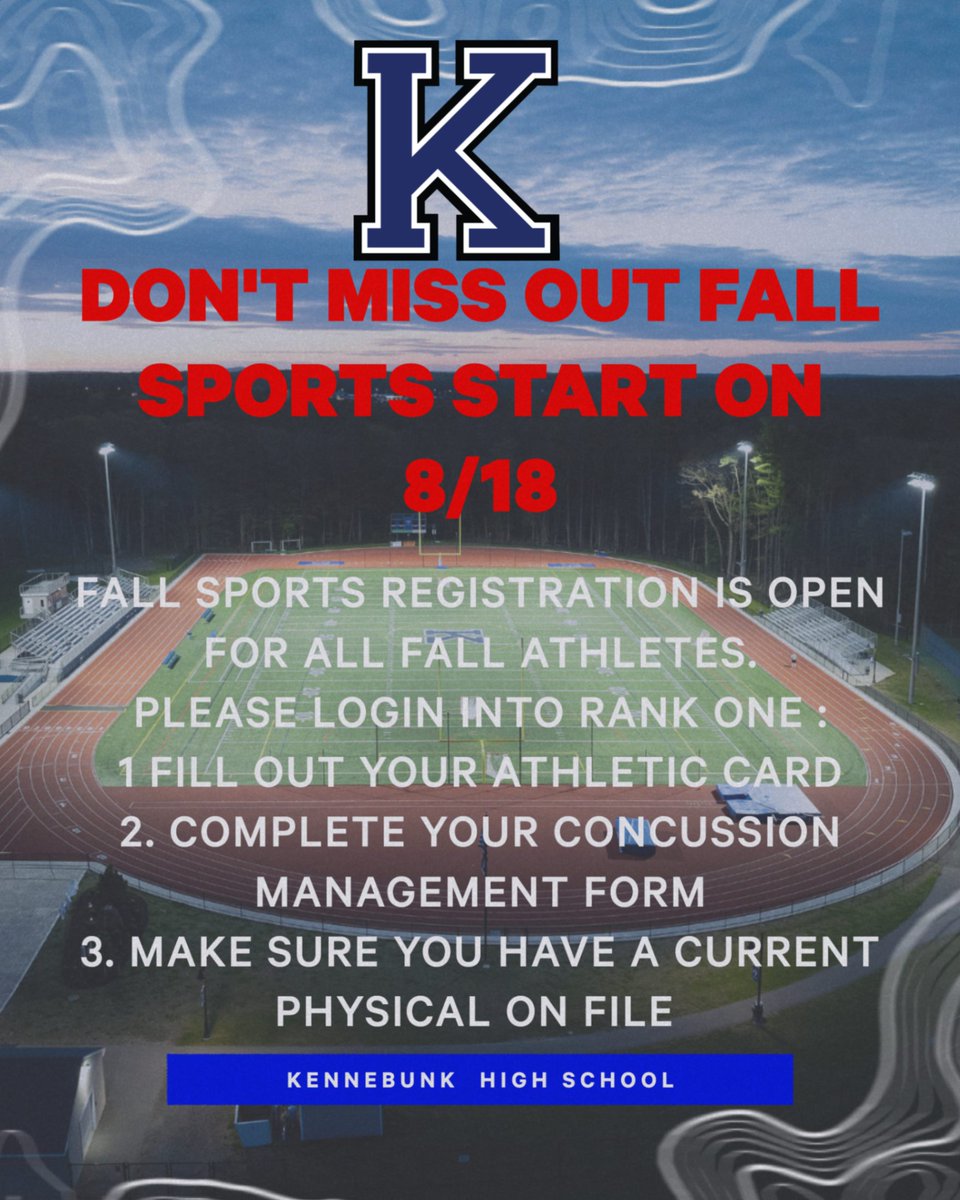 K

DON'T MISS OUT FALL SPORTS START ON 8/18

FALL SPORTS REGISTRATION IS OPEN FOR ALL FALL ATHLETES. PLEASE LOGIN INTO RANK ONE :
1 FILL OUT YOUR ATHLETIC CARD
2. COMPLETE YOUR CONCUSSION MANAGEMENT FORM
3. MAKE SURE YOU HAVE A CURRENT PHYSICAL ON FILE

KENNEBUNK HIGH SCHOOL